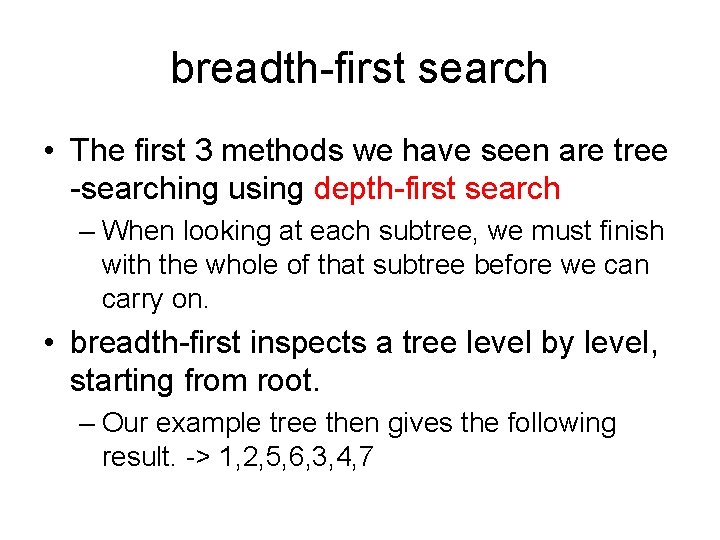 breadth-first search

• The first 3 methods we have seen are tree -searching using depth-first search

– When looking at each subtree, we must finish with the whole of that subtree before we can carry on.

• breadth-first inspects a tree level by level, starting from root.

– Our example tree then gives the following result. -> 1,2,5,6,3,4,7